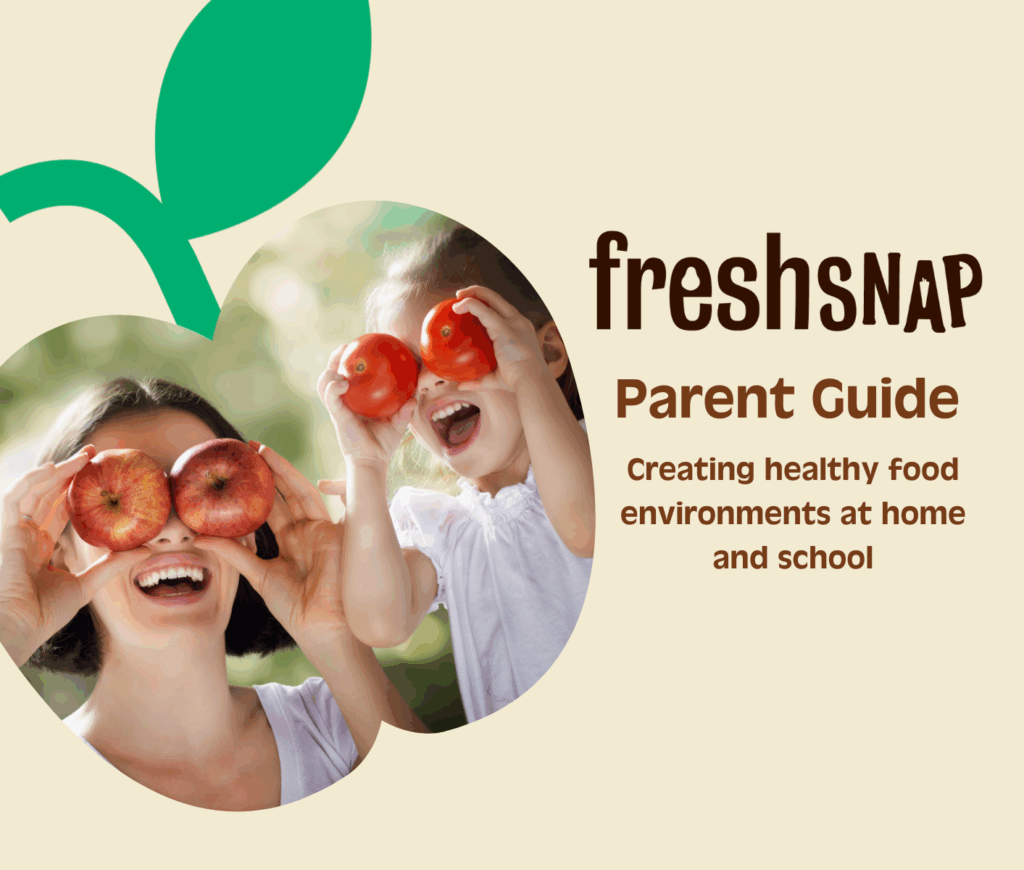 freshSNAP

Parent Guide

Creating healthy food environments at home and school